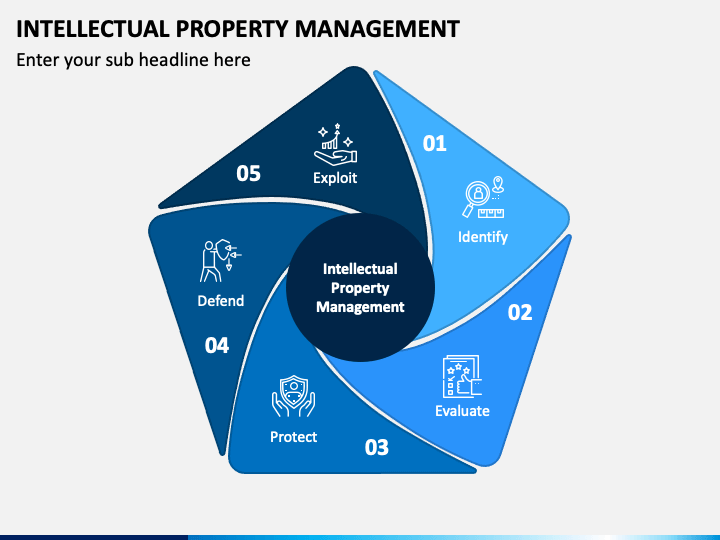 INTELLECTUAL PROPERTY MANAGEMENT

Enter your sub headline here

Intellectual Property Management

01

Identify

02

Evaluate

03

Protect

04

Defend

05

Exploit